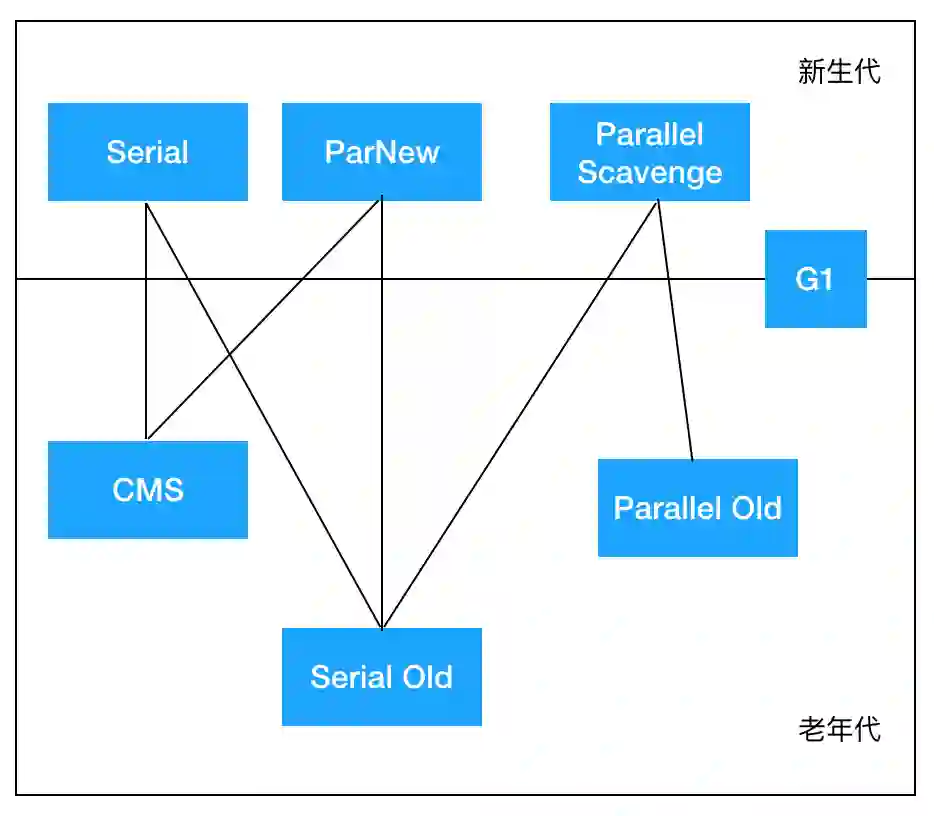 新生代

Serial

ParNew

Parallel Scavenge

G1

CMS

Parallel Old

Serial Old

老年代